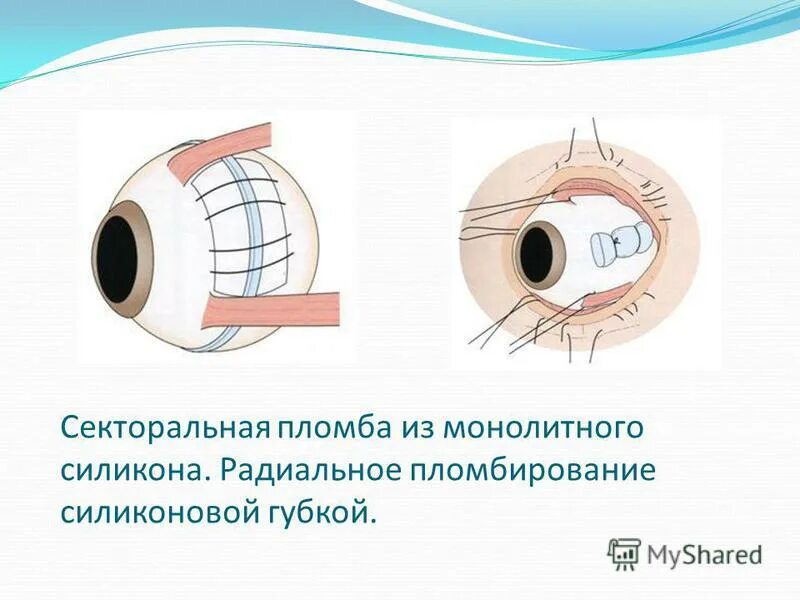 Секторальная пломба из монолитного силикона. Радиальное пломбирование силиконовой губкой.

MyShared